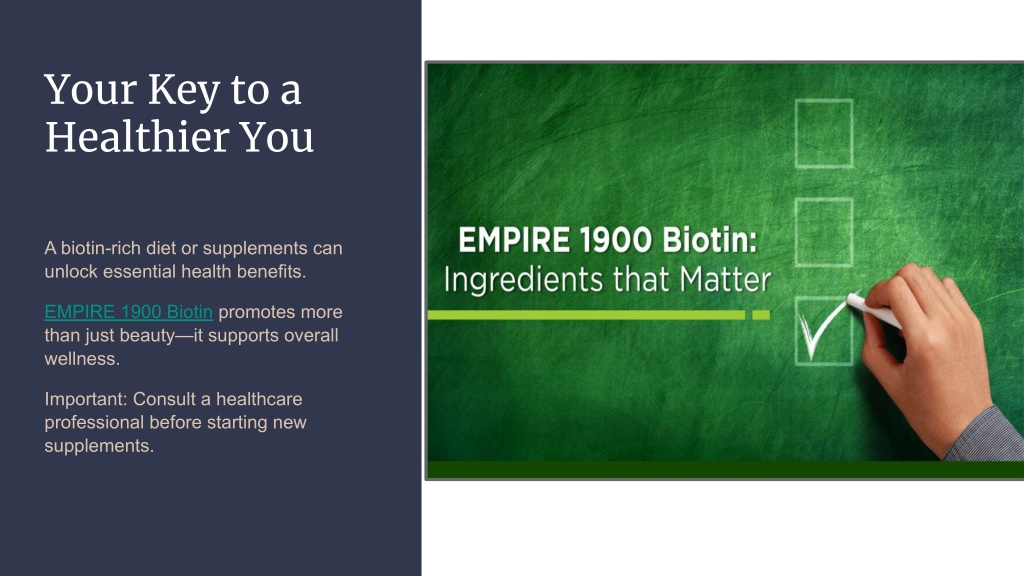 Your Key to a Healthier You

A biotin-rich diet or supplements can unlock essential health benefits.

EMPIRE 1900 Biotin promotes more than just beauty—it supports overall wellness.

Important: Consult a healthcare professional before starting new supplements.

EMPIRE 1900 Biotin:
Ingredients that Matter